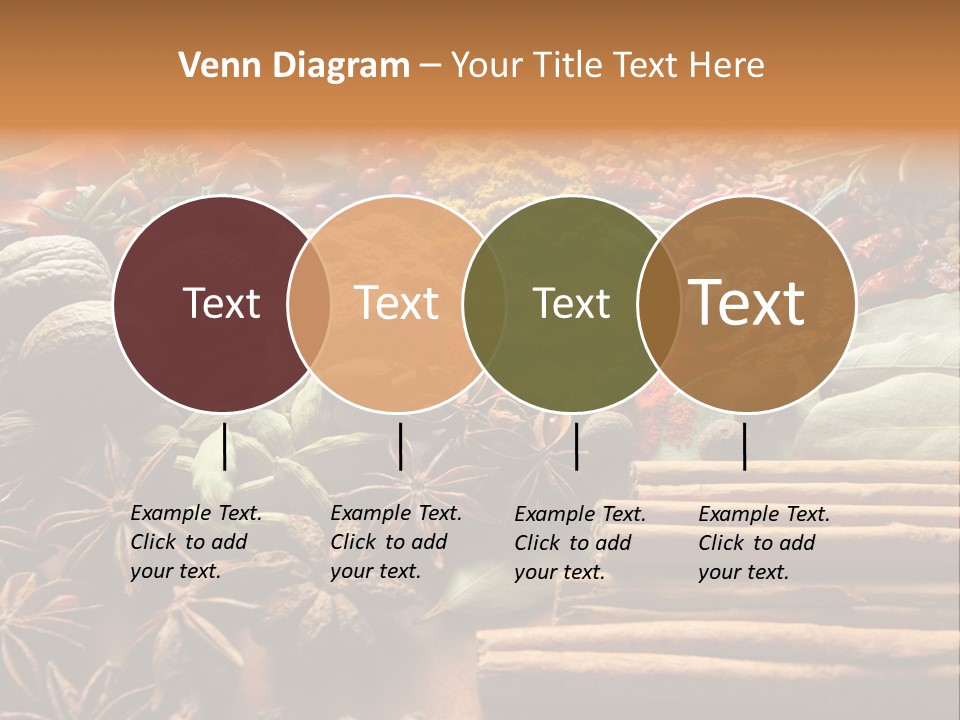 Venn Diagram – Your Title Text Here

Text

Text

Text

Text

Example Text. Click to add your text.

Example Text. Click to add your text.

Example Text. Click to add your text.

Example Text. Click to add your text.